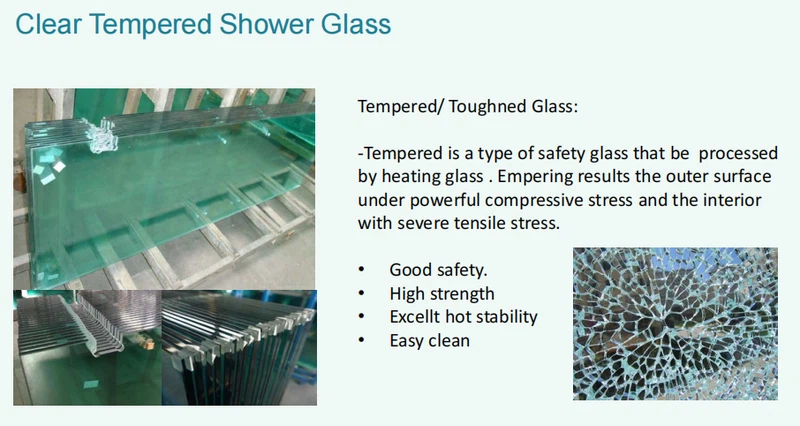 Clear Tempered Shower Glass

Tempered/ Toughned Glass:

-Tempered is a type of safety glass that be processed by heating glass . Empering results the outer surface under powerful compressive stress and the interior with severe tensile stress.

• Good safety.
• High strength
• Excellt hot stability
• Easy clean